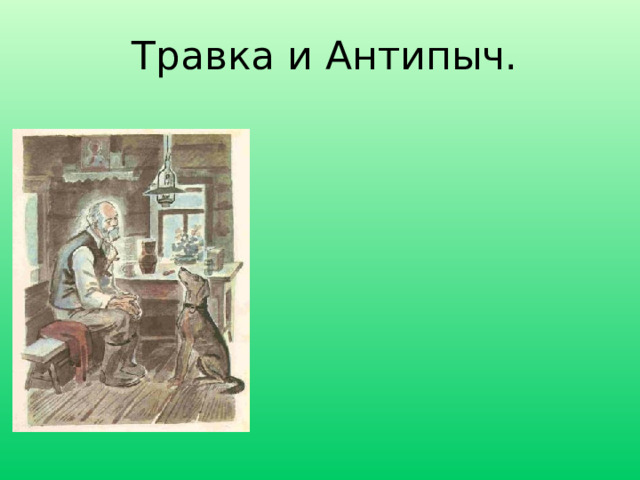 Травка и Антипыч.